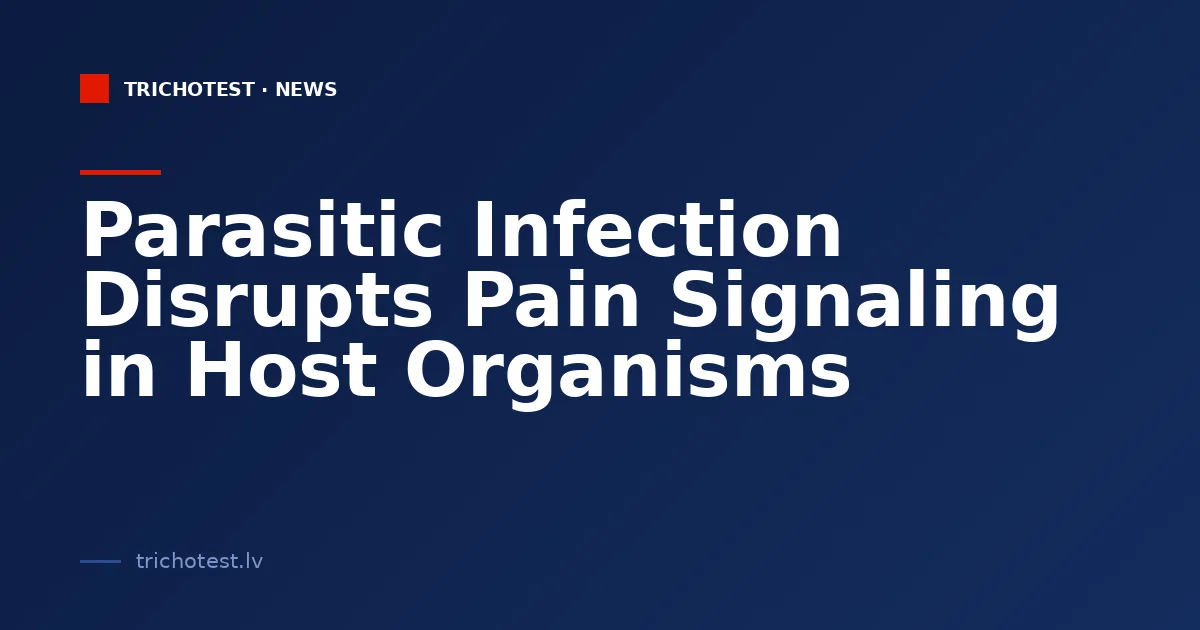 TRICHOTEST · NEWS

Parasitic Infection Disrupts Pain Signaling in Host Organisms

trichotest.lv